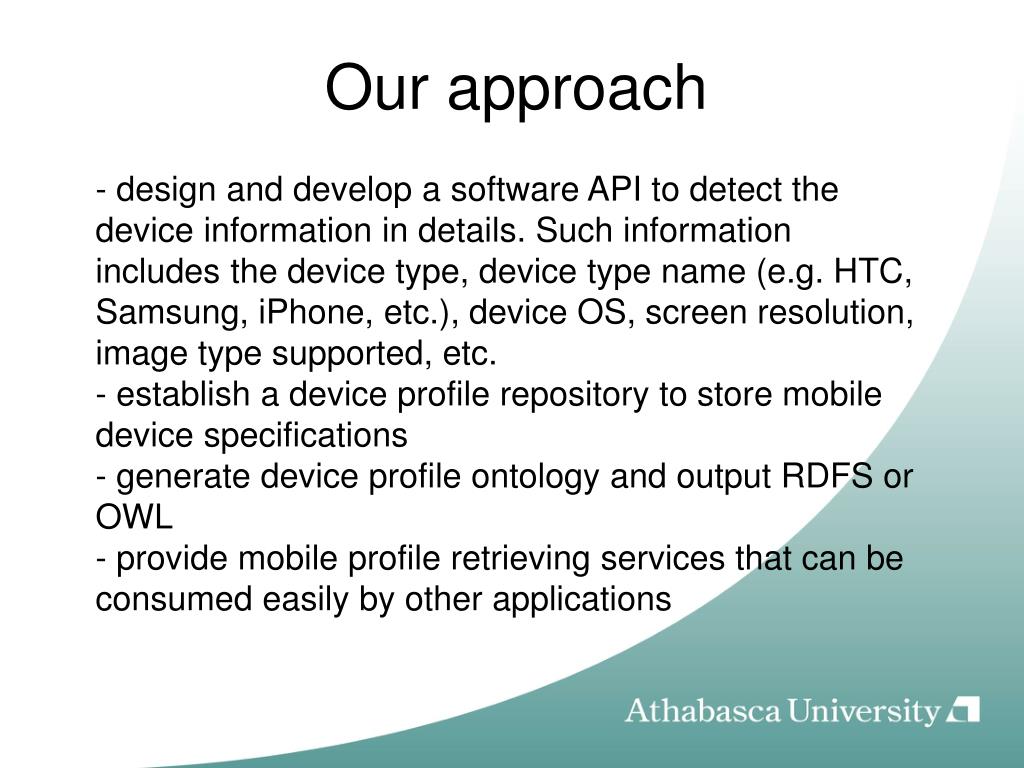 Our approach

- design and develop a software API to detect the device information in details. Such information includes the device type, device type name (e.g. HTC, Samsung, iPhone, etc.), device OS, screen resolution, image type supported, etc.
- establish a device profile repository to store mobile device specifications
- generate device profile ontology and output RDFS or OWL
- provide mobile profile retrieving services that can be consumed easily by other applications

Athabasca University